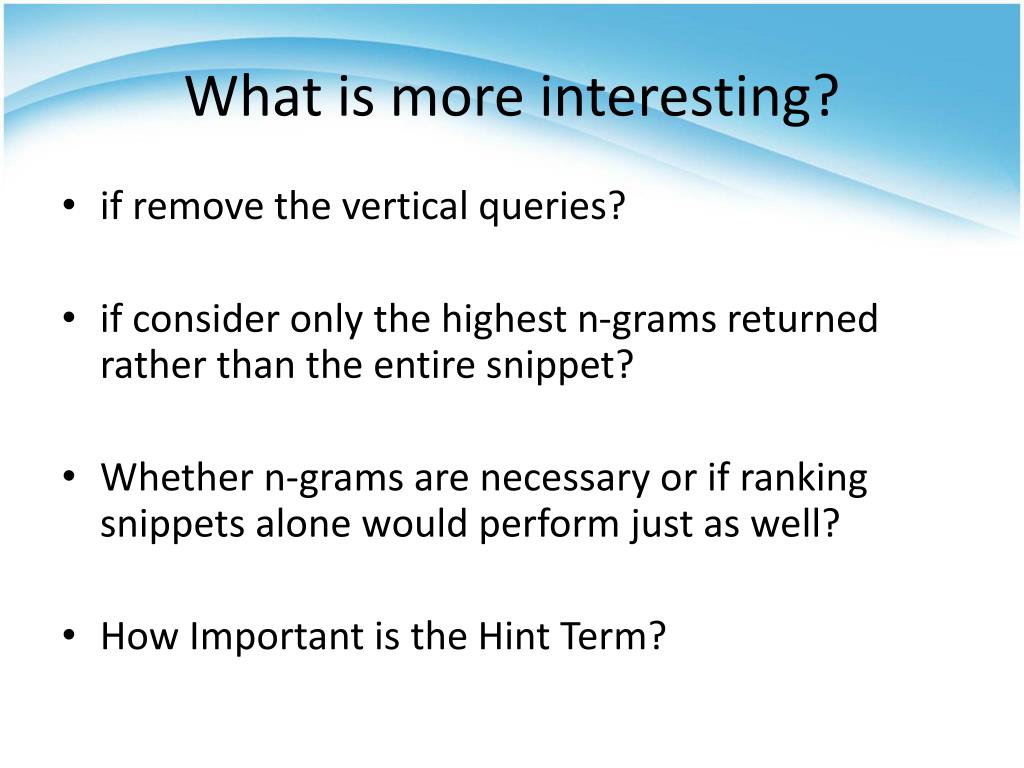 What is more interesting?

• if remove the vertical queries?

• if consider only the highest n-grams returned rather than the entire snippet?

• Whether n-grams are necessary or if ranking snippets alone would perform just as well?

• How Important is the Hint Term?